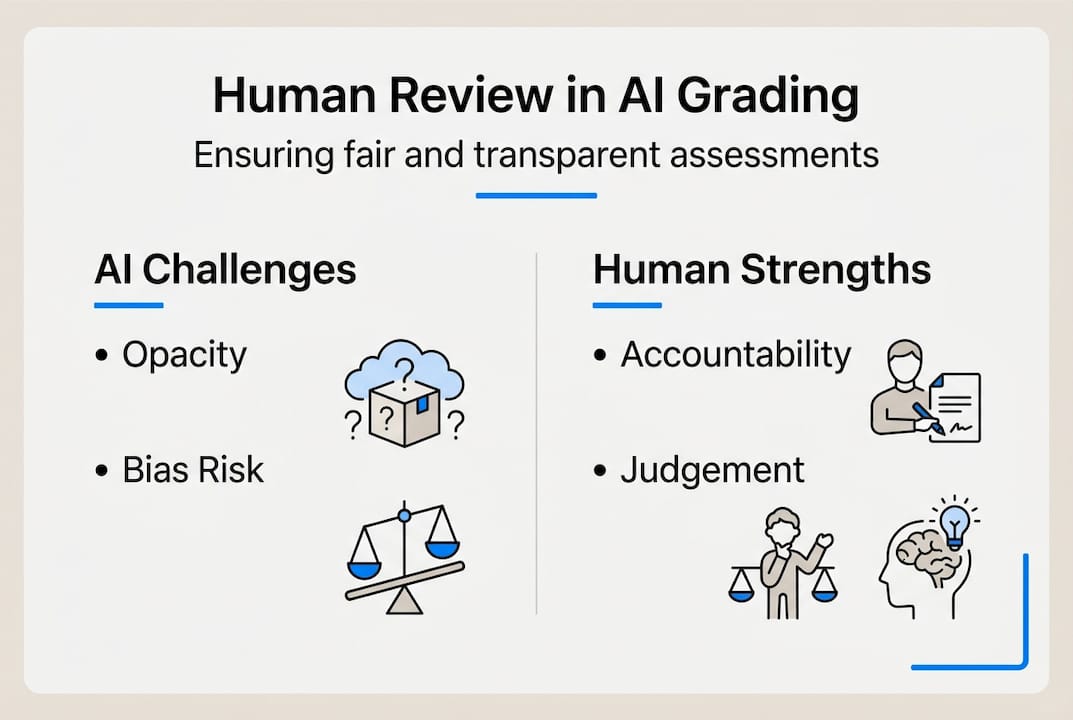 Human Review in AI Grading

Ensuring fair and transparent assessments

AI Challenges

• Opacity

? ? ?

• Bias Risk

Human Strengths

• Accountability

• Judgement